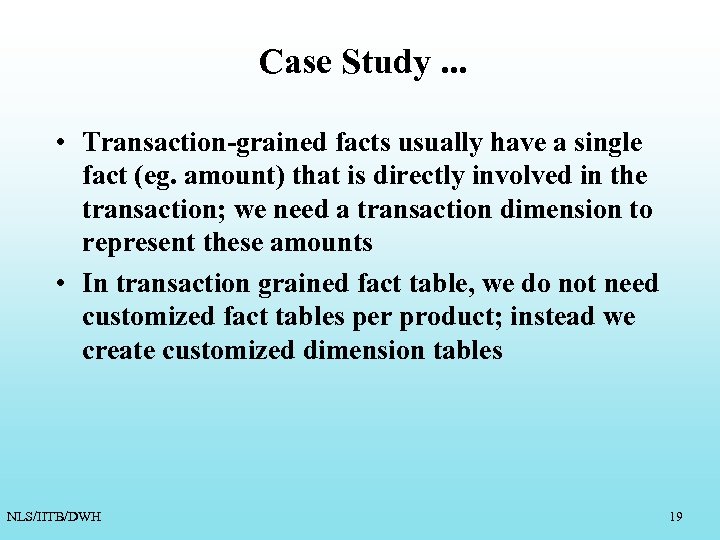 Case Study ...

• Transaction-grained facts usually have a single fact (eg. amount) that is directly involved in the transaction; we need a transaction dimension to represent these amounts

• In transaction grained fact table, we do not need customized fact tables per product; instead we create customized dimension tables

NLS/IITB/DWH

19